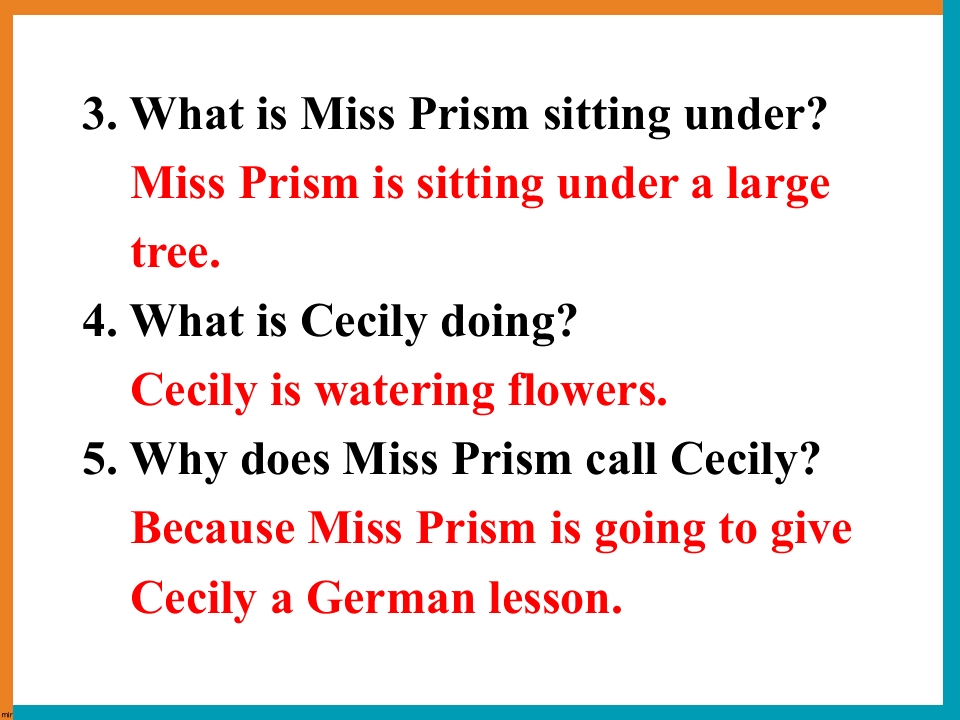 3. What is Miss Prism sitting under?
Miss Prism is sitting under a large tree.

4. What is Cecily doing?
Cecily is watering flowers.

5. Why does Miss Prism call Cecily?
Because Miss Prism is going to give Cecily a German lesson.